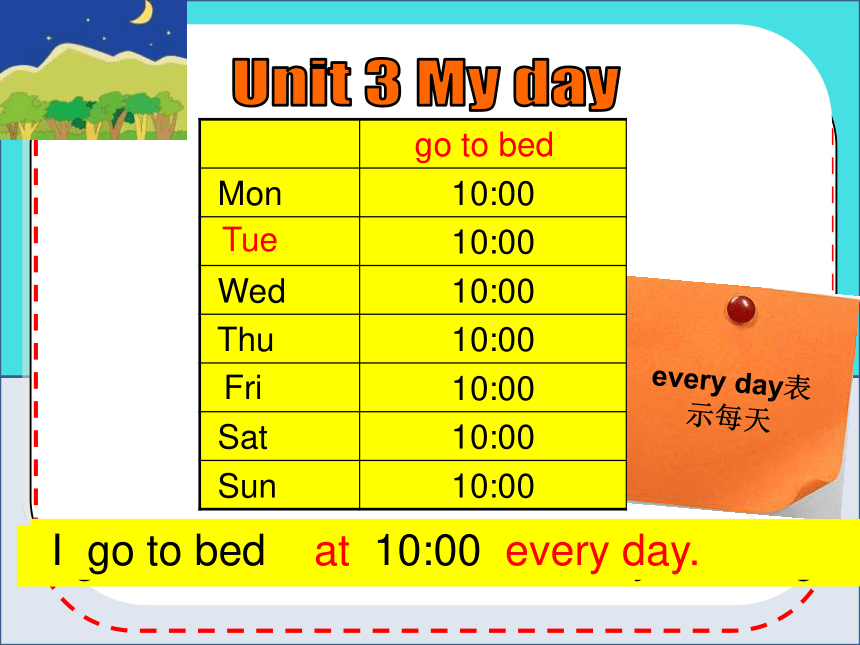 Unit 3 My day

| | go to bed |
|---|---|
| Mon | 10:00 |
| Tue | 10:00 |
| Wed | 10:00 |
| Thu | 10:00 |
| Fri | 10:00 |
| Sat | 10:00 |
| Sun | 10:00 |

every day表示每天

I go to bed at 10:00 every day.